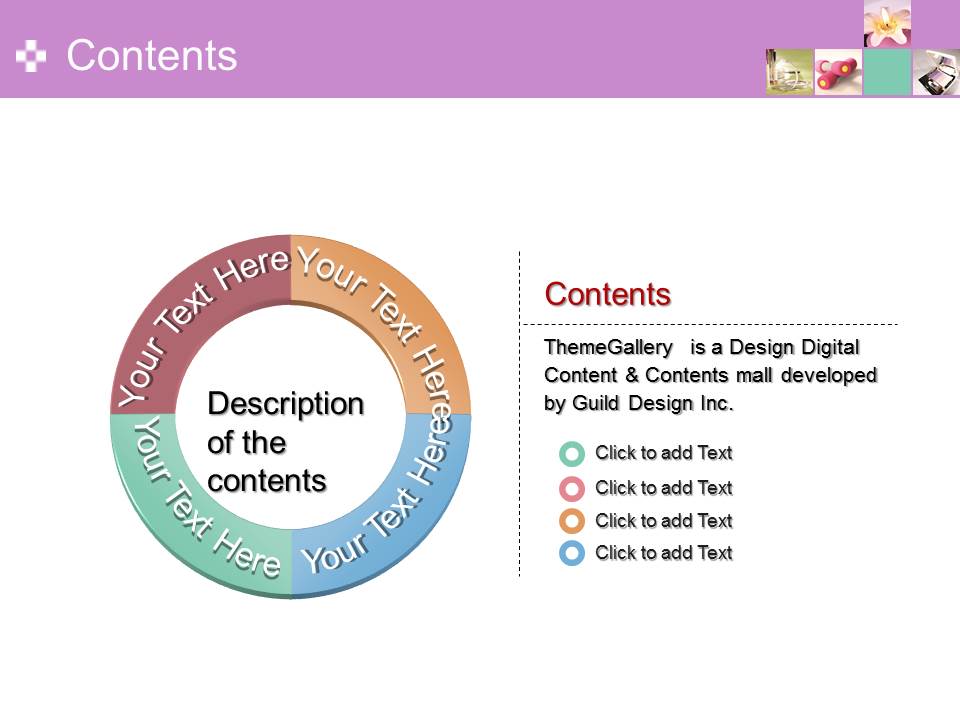 Contents

Your Text Here

Your Text Here

Your Text Here

Your Text Here

Description of the contents

Contents

ThemeGallery is a Design Digital Content & Contents mall developed by Guild Design Inc.

Click to add Text

Click to add Text

Click to add Text

Click to add Text